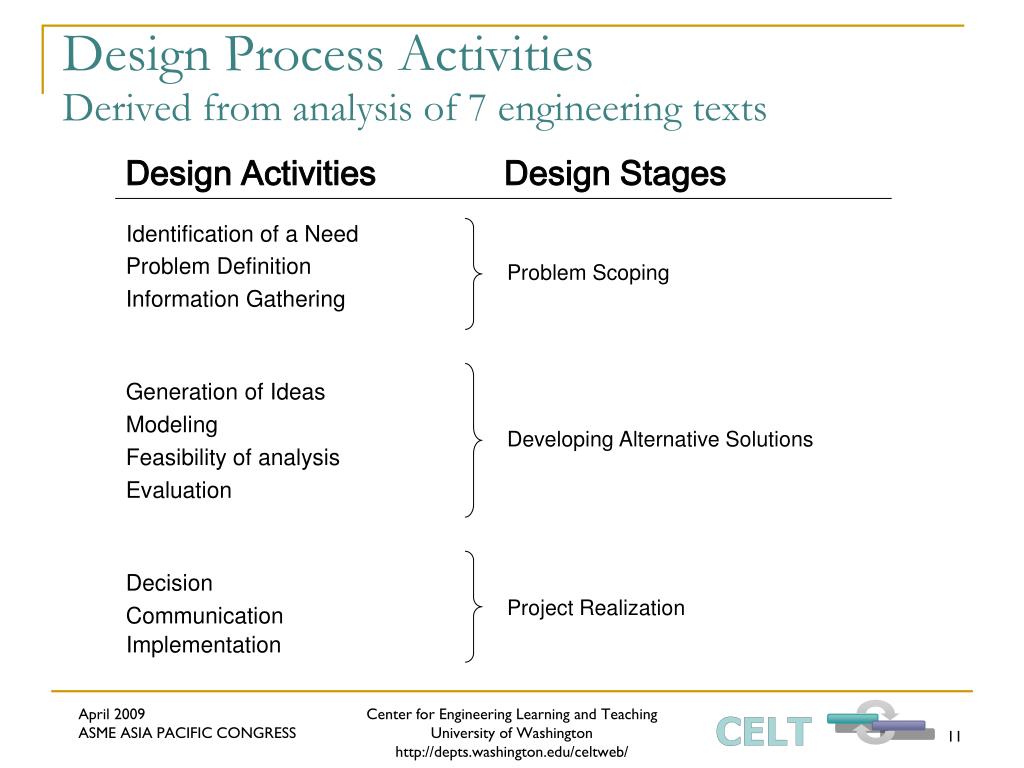 Design Process Activities
Derived from analysis of 7 engineering texts

Design Activities
Design Stages

Identification of a Need
Problem Definition
Information Gathering

Problem Scoping

Generation of Ideas
Modeling
Feasibility of analysis
Evaluation

Developing Alternative Solutions

Decision
Communication
Implementation

Project Realization

April 2009
ASME ASIA PACIFIC CONGRESS

Center for Engineering Learning and Teaching
University of Washington
http://depts.washington.edu/celtweb/

CELT

11